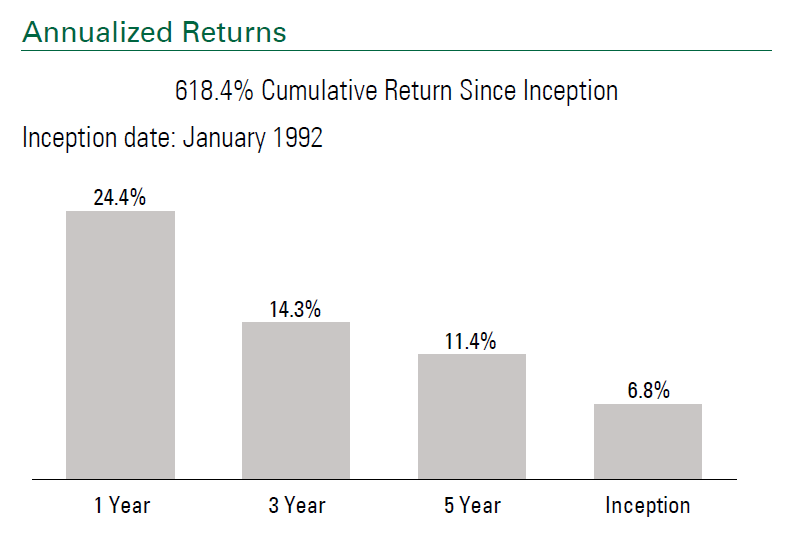 Annualized Returns

618.4% Cumulative Return Since Inception

Inception date: January 1992

24.4%

14.3%

11.4%

6.8%

1 Year

3 Year

5 Year

Inception